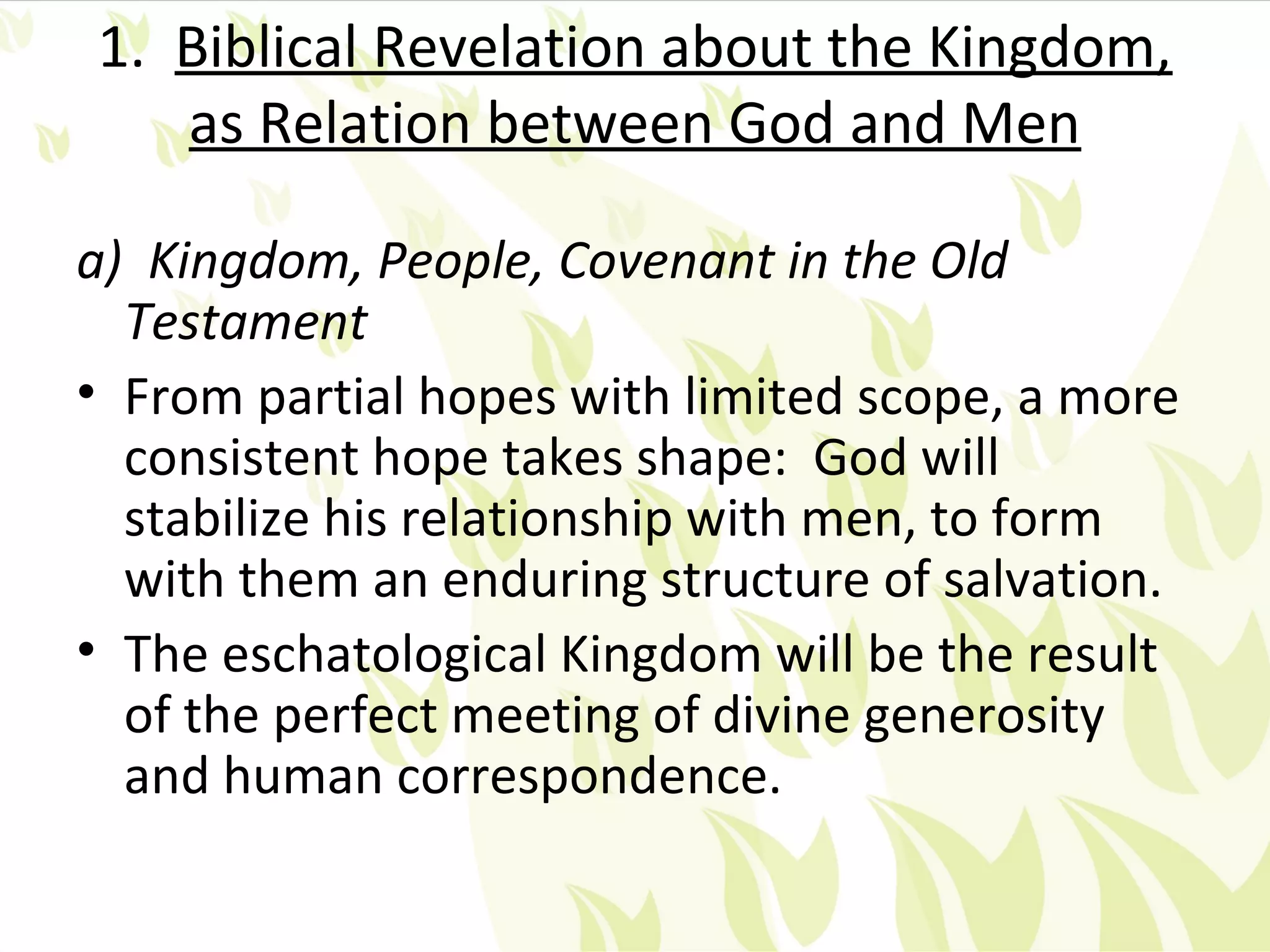 1. Biblical Revelation about the Kingdom, as Relation between God and Men

a) Kingdom, People, Covenant in the Old Testament

• From partial hopes with limited scope, a more consistent hope takes shape: God will stabilize his relationship with men, to form with them an enduring structure of salvation.

• The eschatological Kingdom will be the result of the perfect meeting of divine generosity and human correspondence.